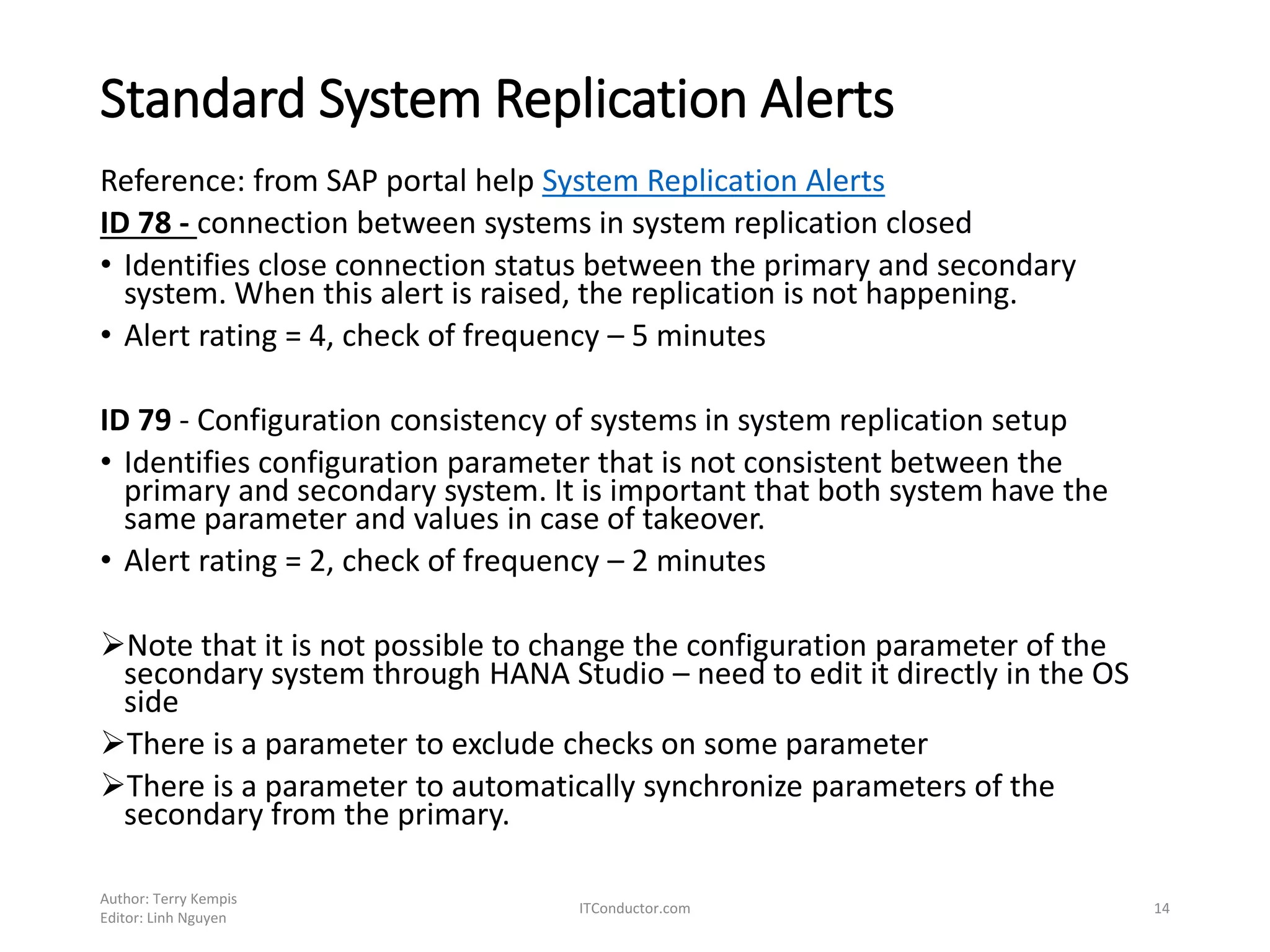 Standard System Replication Alerts

Reference: from SAP portal help System Replication Alerts

ID 78 - connection between systems in system replication closed

• Identifies close connection status between the primary and secondary system. When this alert is raised, the replication is not happening.

• Alert rating = 4, check of frequency – 5 minutes

ID 79 - Configuration consistency of systems in system replication setup

• Identifies configuration parameter that is not consistent between the primary and secondary system. It is important that both system have the same parameter and values in case of takeover.

• Alert rating = 2, check of frequency – 2 minutes

➢Note that it is not possible to change the configuration parameter of the secondary system through HANA Studio – need to edit it directly in the OS side

➢There is a parameter to exclude checks on some parameter

➢There is a parameter to automatically synchronize parameters of the secondary from the primary.

Author: Terry Kempis
Editor: Linh Nguyen

ITConductor.com

14